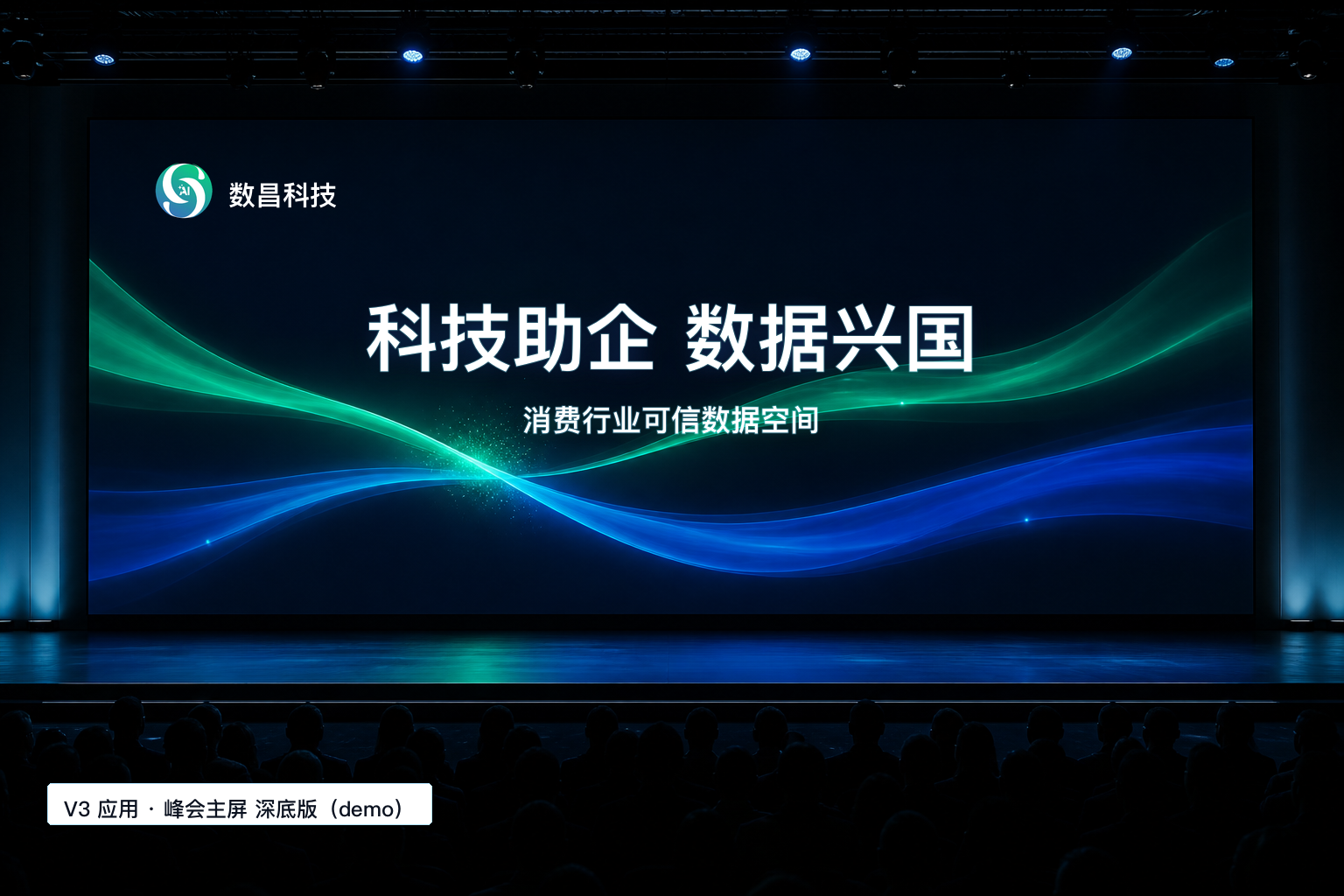 AI

数昌科技

科技助企 数据兴国

消费行业可信数据空间

V3 应用 · 峰会主屏 深底版（demo）